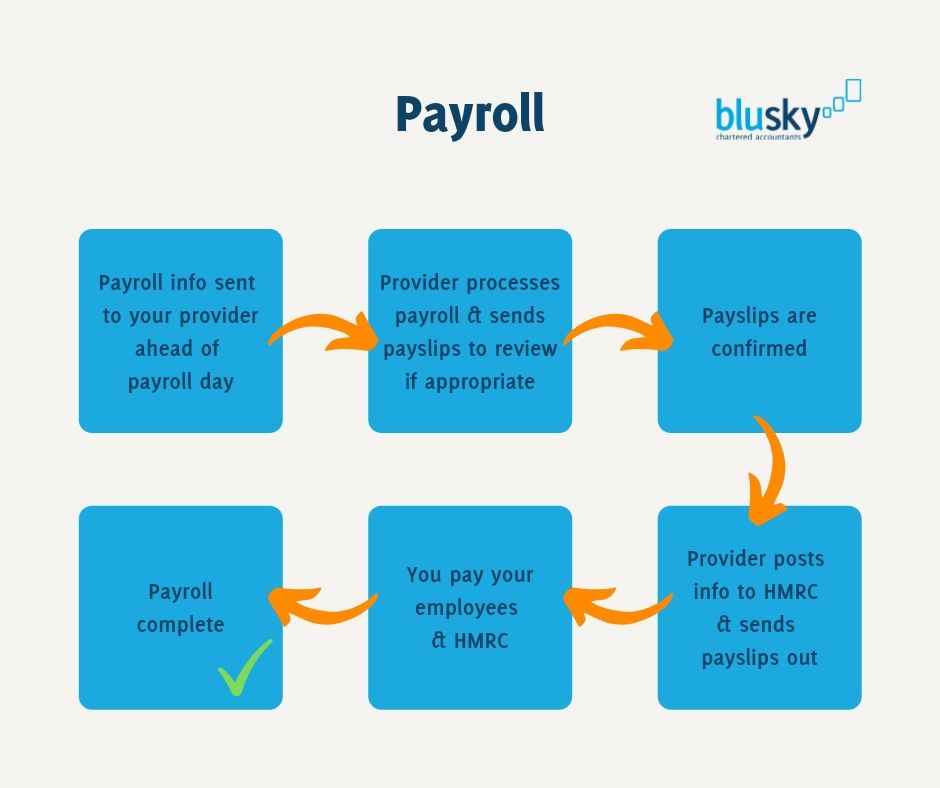 Payroll

blusky
chartered accountants

Payroll info sent to your provider ahead of payroll day

Provider processes payroll & sends payslips to review if appropriate

Payslips are confirmed

Provider posts info to HMRC & sends payslips out

You pay your employees & HMRC

Payroll complete